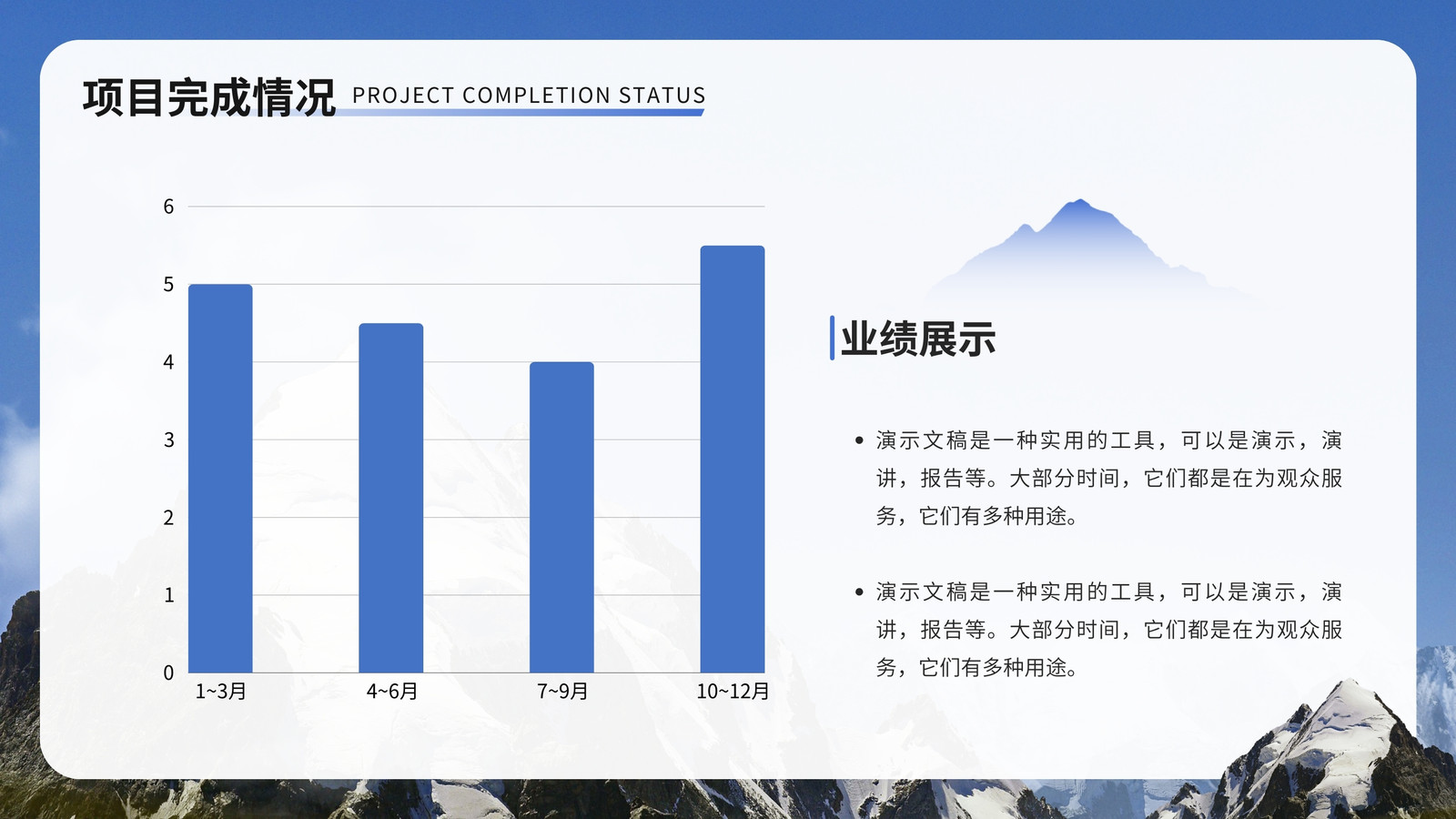 项目完成情况 PROJECT COMPLETION STATUS

6
5
4
3
2
1
0
1~3月
4~6月
7~9月
10~12月

业绩展示

• 演示文稿是一种实用的工具，可以是演示，演讲，报告等。大部分时间，它们都是在为观众服务，它们有多种用途。

• 演示文稿是一种实用的工具，可以是演示，演讲，报告等。大部分时间，它们都是在为观众服务，它们有多种用途。